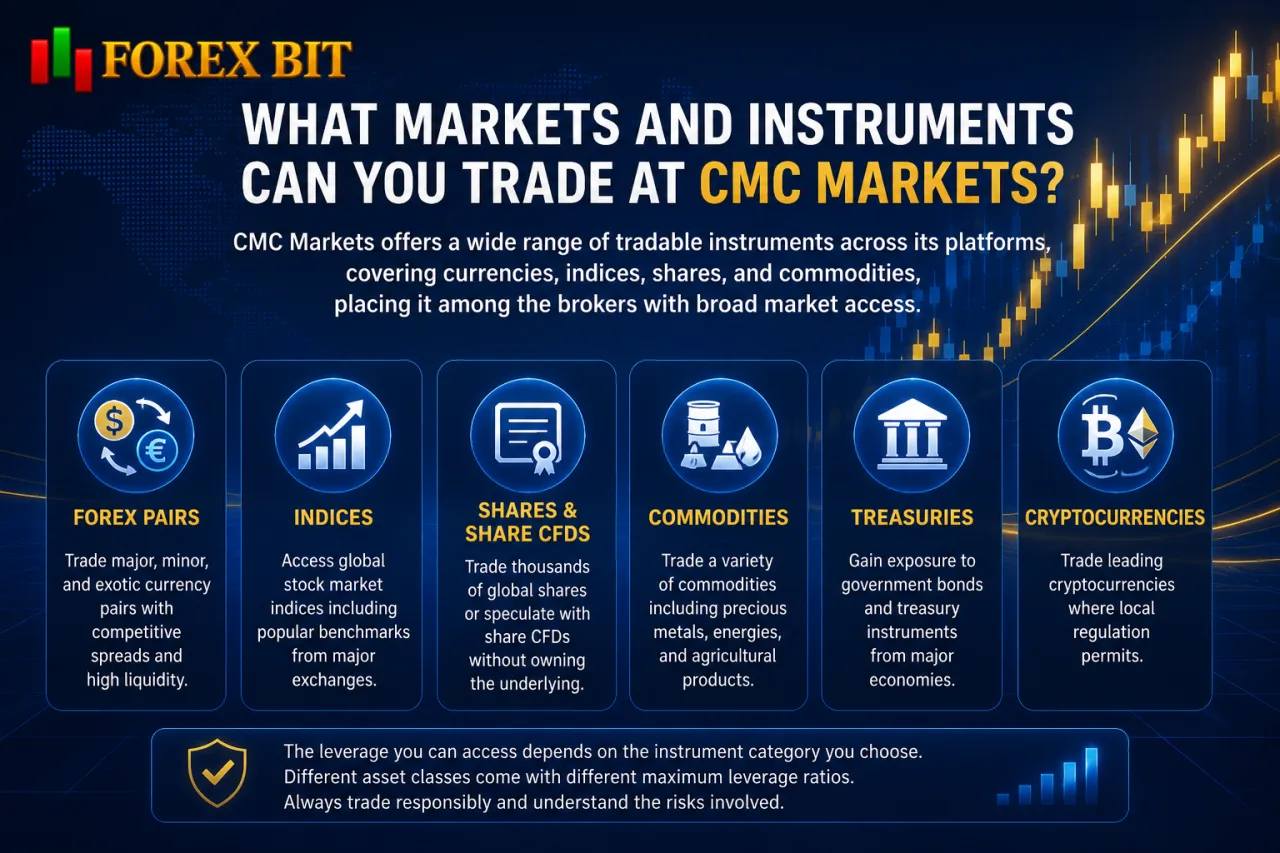 FOREX BIT

WHAT MARKETS AND INSTRUMENTS CAN YOU TRADE AT CMC MARKETS?

CMC Markets offers a wide range of tradable instruments across its platforms, covering currencies, indices, shares, and commodities, placing it among the brokers with broad market access.

FOREX PAIRS

Trade major, minor, and exotic currency pairs with competitive spreads and high liquidity.

INDICES

Access global stock market indices including popular benchmarks from major exchanges.

SHARES & SHARE CFDS

Trade thousands of global shares or speculate with share CFDs without owning the underlying.

COMMODITIES

Trade a variety of commodities including precious metals, energies, and agricultural products.

TREASURIES

Gain exposure to government bonds and treasury instruments from major economies.

CRYPTOCURRENCIES

Trade leading cryptocurrencies where local regulation permits.

The leverage you can access depends on the instrument category you choose. Different asset classes come with different maximum leverage ratios. Always trade responsibly and understand the risks involved.